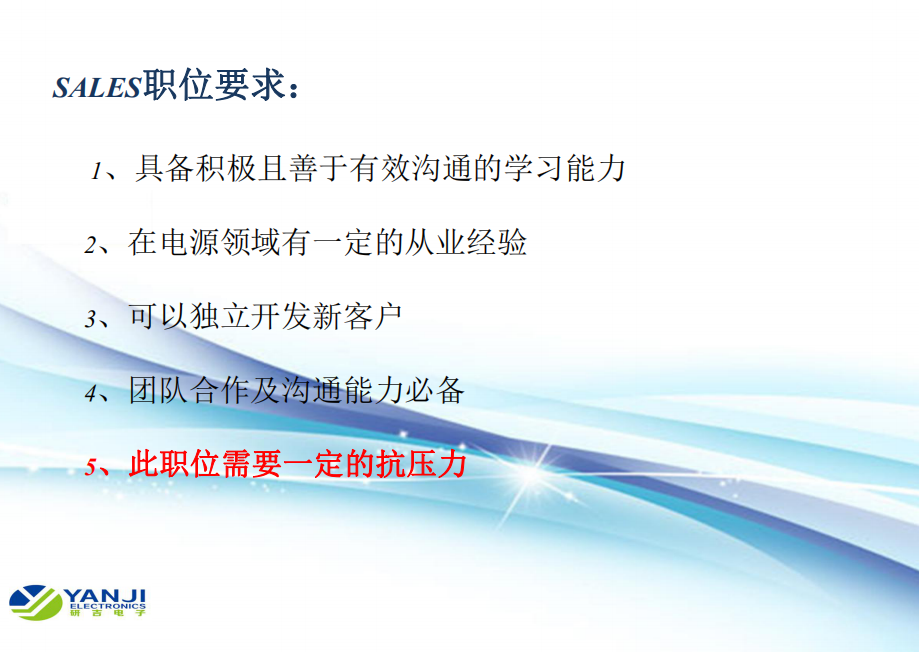 SALES职位要求：

1、具备积极且善于有效沟通的学习能力

2、在电源领域有一定的从业经验

3、可以独立开发新客户

4、团队合作及沟通能力必备

5、此职位需要一定的抗压力

YANJI
ELECTRONICS
研吉电子